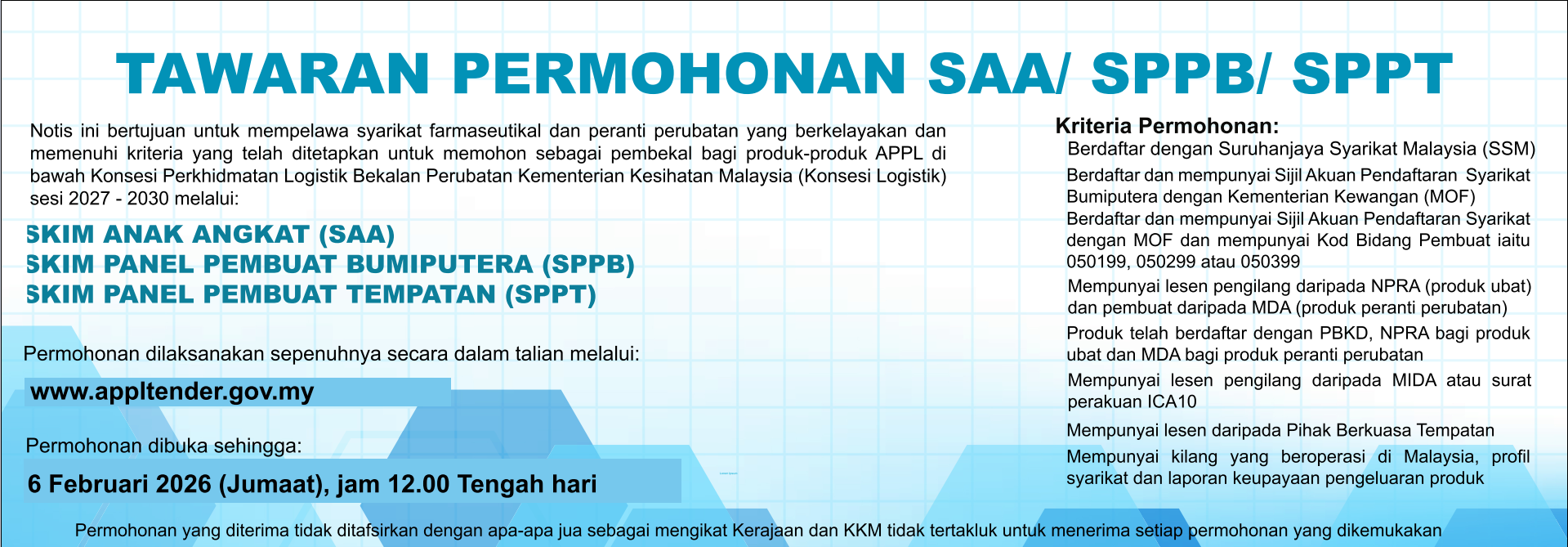 TAWARAN PERMOHONAN SAA/ SPPB/ SPPT

Notis ini bertujuan untuk mempelawa syarikat farmaseutikal dan peranti perubatan yang berkelayakan dan memenuhi kriteria yang telah ditetapkan untuk memohon sebagai pembekal bagi produk-produk APPL di bawah Konsesi Perkhidmatan Logistik Bekalan Perubatan Kementerian Kesihatan Malaysia (Konsesi Logistik) sesi 2027 - 2030 melalui:

SKIM ANAK ANGKAT (SAA)
SKIM PANEL PEMBUAT BUMIPUTERA (SPPB)
SKIM PANEL PEMBUAT TEMPATAN (SPPT)

Permohonan dilaksanakan sepenuhnya secara dalam talian melalui:

www.appltender.gov.my

Permohonan dibuka sehingga:

6 Februari 2026 (Jumaat), jam 12.00 Tengah hari

Kriteria Permohonan:
Berdaftar dengan Suruhanjaya Syarikat Malaysia (SSM)
Berdaftar dan mempunyai Sijil Akuan Pendaftaran Syarikat Bumiputera dengan Kementerian Kewangan (MOF)
Berdaftar dan mempunyai Sijil Akuan Pendaftaran Syarikat dengan MOF dan mempunyai Kod Bidang Pembuat iaitu 050199, 050299 atau 050399
Mempunyai lesen pengilang daripada NPRA (produk ubat) dan pembuat daripada MDA (produk peranti perubatan)
Produk telah berdaftar dengan PBKD, NPRA bagi produk ubat dan MDA bagi produk peranti perubatan
Mempunyai lesen pengilang daripada MIDA atau surat perakuan ICA10
Mempunyai lesen daripada Pihak Berkuasa Tempatan
Mempunyai kilang yang beroperasi di Malaysia, profil syarikat dan laporan keupayaan pengeluaran produk

Permohonan yang diterima tidak ditafsirkan dengan apa-apa jua sebagai mengikat Kerajaan dan KKM tidak tertakluk untuk menerima setiap permohonan yang dikemukakan